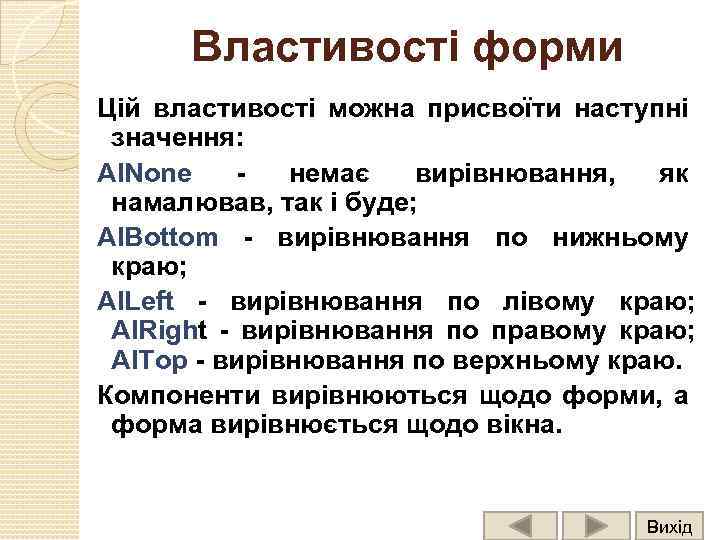 Властивості форми

Цій властивості можна присвоїти наступні значення:

AlNone - немає вирівнювання, як намалював, так і буде;

AlBottom - вирівнювання по нижньому краю;

AlLeft - вирівнювання по лівому краю; AlRight - вирівнювання по правому краю; AlTop - вирівнювання по верхньому краю.

Компоненти вирівнюються щодо форми, а форма вирівнюється щодо вікна.

Вихід